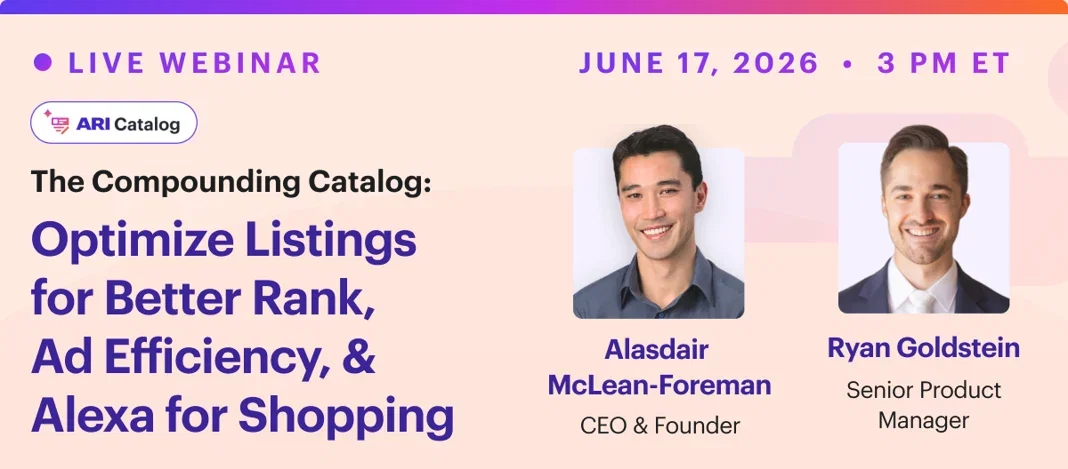 LIVE WEBINAR

JUNE 17, 2026 • 3 PM ET

ARI Catalog

The Compounding Catalog:

Optimize Listings for Better Rank, Ad Efficiency, & Alexa for Shopping

Alasdair McLean-Foreman
CEO & Founder

Ryan Goldstein
Senior Product Manager